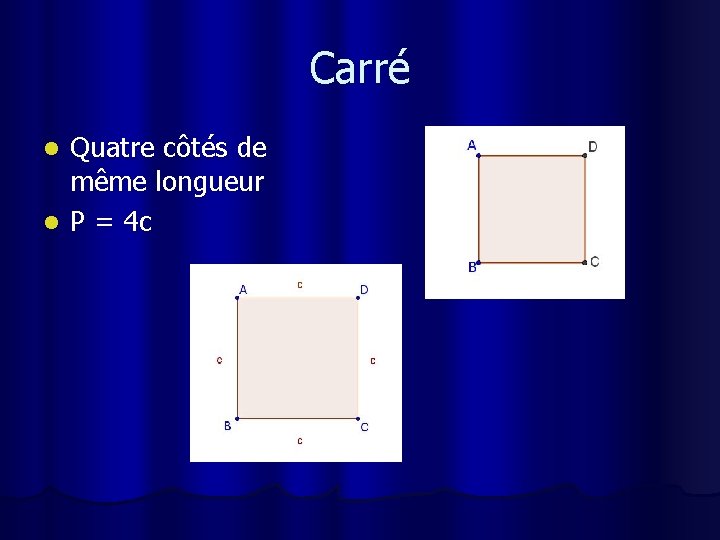 Carré

- Quatre côtés de même longueur
- P = 4c

A
D
B
C

A
c
D
c
c
B
C
c